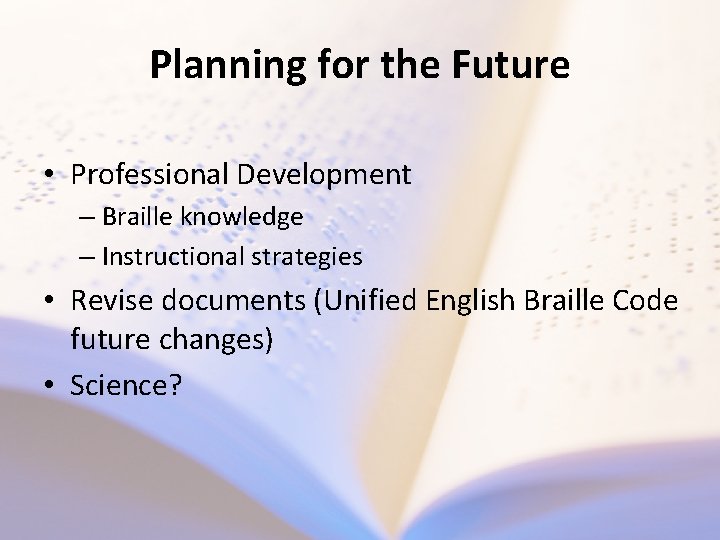 Planning for the Future

• Professional Development
– Braille knowledge
– Instructional strategies
• Revise documents (Unified English Braille Code future changes)
• Science?